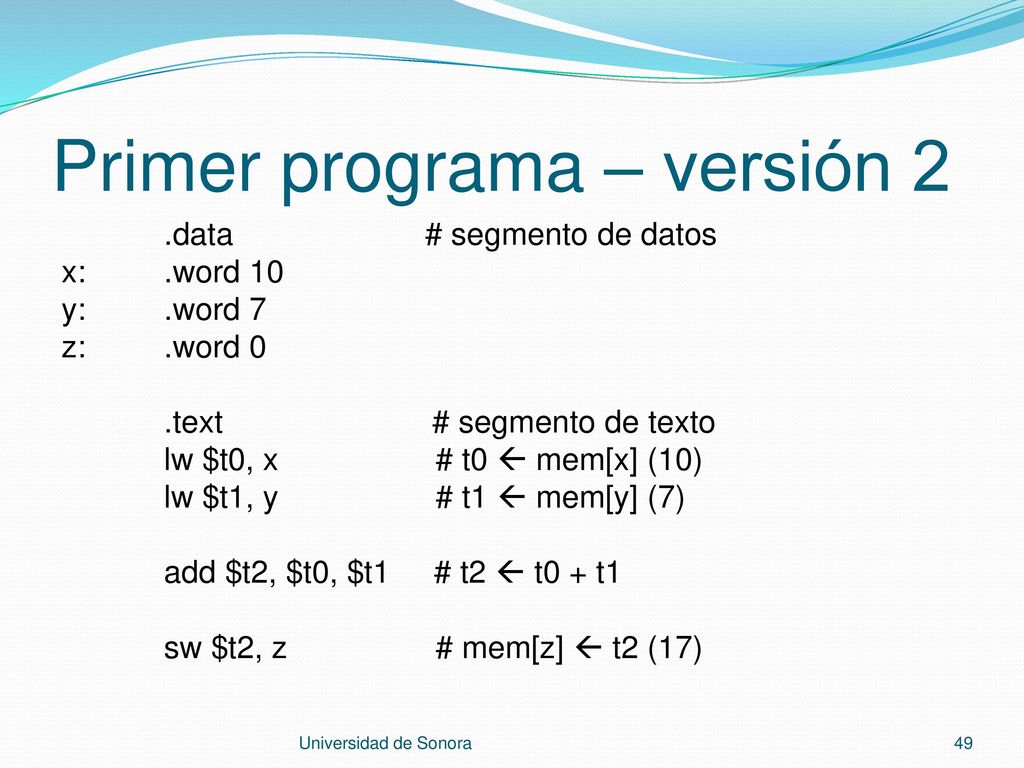 Primer programa – versión 2

.data # segmento de datos
x: .word 10
y: .word 7
z: .word 0

.text # segmento de texto
lw \$t0, x # t0 ← mem[x] (10)
lw \$t1, y # t1 ← mem[y] (7)

add \$t2, \$t0, \$t1 # t2 ← t0 + t1

sw \$t2, z # mem[z] ← t2 (17)

Universidad de Sonora

49